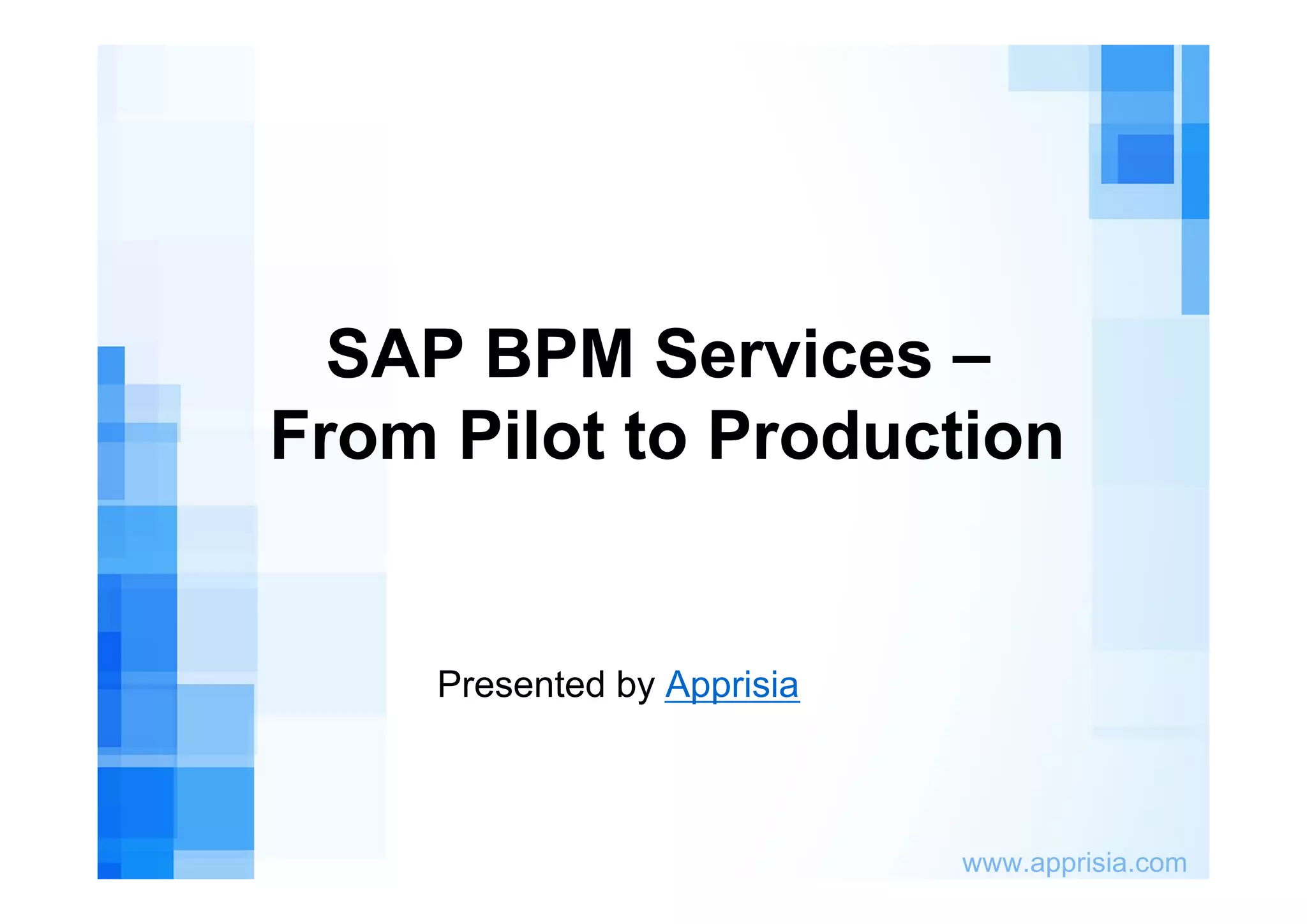 SAP BPM Services –
From Pilot to Production

Presented by Apprisia

www.apprisia.com